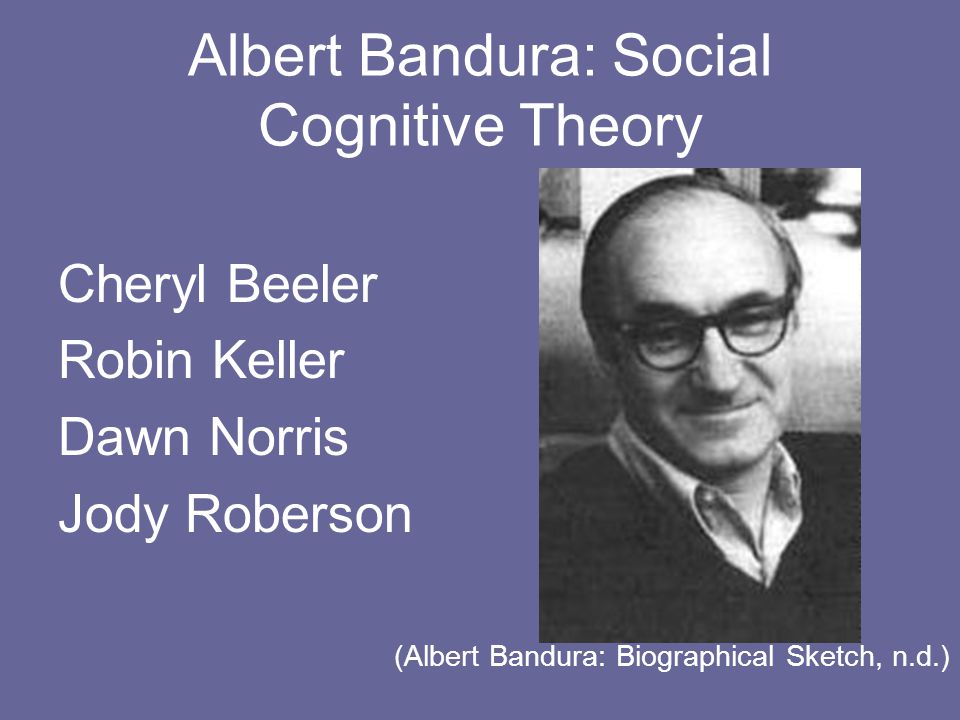 Albert Bandura: Social Cognitive Theory

Cheryl Beeler
Robin Keller
Dawn Norris
Jody Roberson

(Albert Bandura: Biographical Sketch, n.d.)